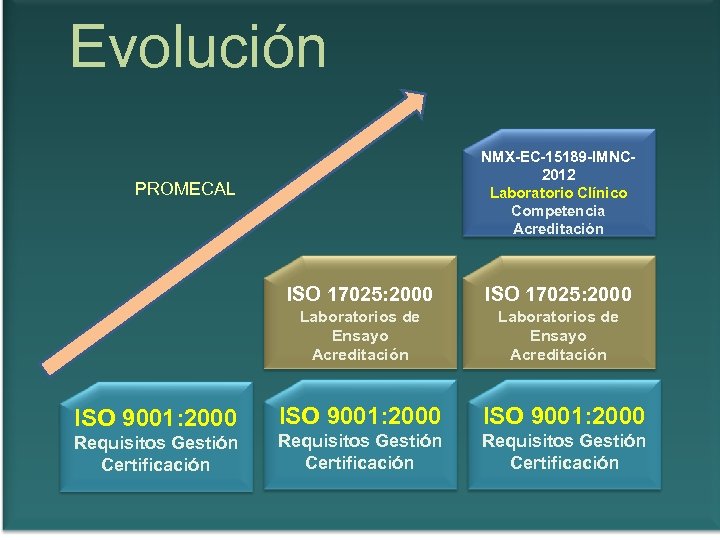 Evolución

PROMECAL

NMX-EC-15189-IMNC-2012
Laboratorio Clínico
Competencia
Acreditación

ISO 17025:2000
Laboratorios de Ensayo
Acreditación

ISO 17025:2000
Laboratorios de Ensayo
Acreditación

ISO 9001:2000
Requisitos Gestión
Certificación

ISO 9001:2000
Requisitos Gestión
Certificación

ISO 9001:2000
Requisitos Gestión
Certificación